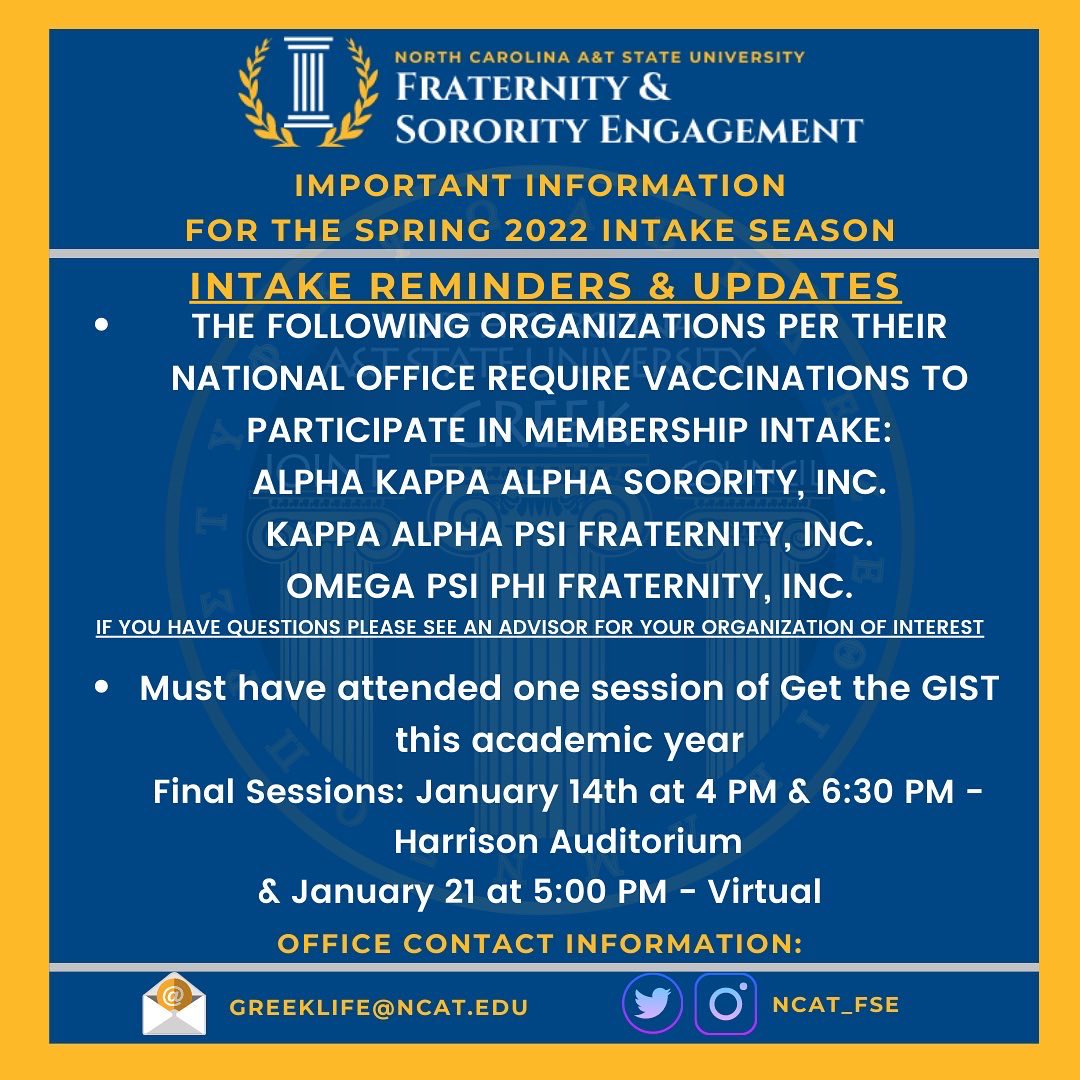 NORTH CAROLINA A&T STATE UNIVERSITY
FRATERNITY & SORORITY ENGAGEMENT

IMPORTANT INFORMATION
FOR THE SPRING 2022 INTAKE SEASON

INTAKE REMINDERS & UPDATES

• THE FOLLOWING ORGANIZATIONS PER THEIR NATIONAL OFFICE REQUIRE VACCINATIONS TO PARTICIPATE IN MEMBERSHIP INTAKE:
ALPHA KAPPA ALPHA SORORITY, INC.
KAPPA ALPHA PSI FRATERNITY, INC.
OMEGA PSI PHI FRATERNITY, INC.

IF YOU HAVE QUESTIONS PLEASE SEE AN ADVISOR FOR YOUR ORGANIZATION OF INTEREST

• Must have attended one session of Get the GIST this academic year
Final Sessions: January 14th at 4 PM & 6:30 PM - Harrison Auditorium
& January 21 at 5:00 PM - Virtual

OFFICE CONTACT INFORMATION:

GREEKLIFE@NCAT.EDU

NCAT_FSE